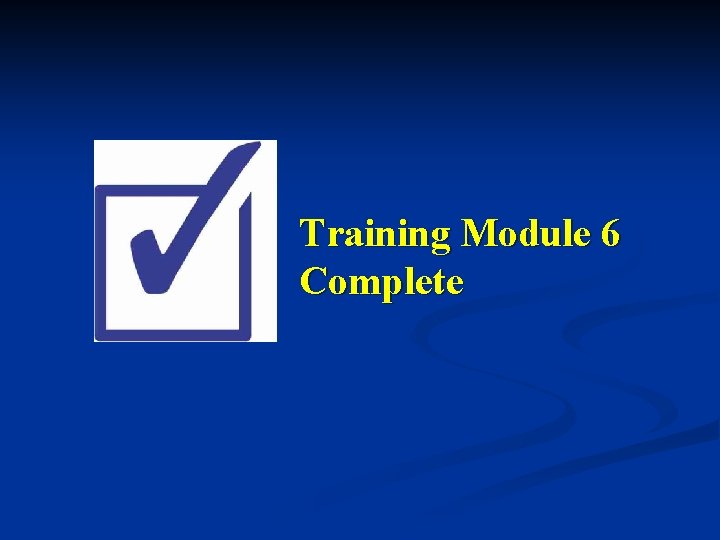 Training Module 6 Complete